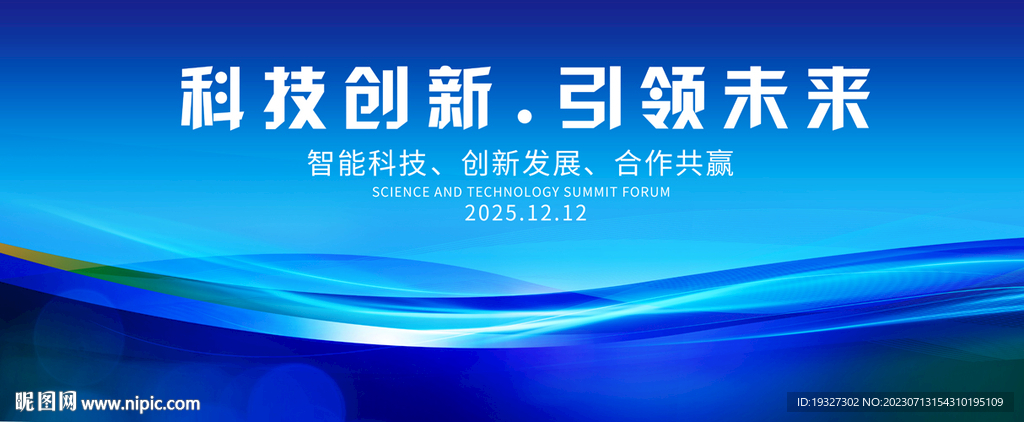 科技创新.引领未来

智能科技、创新发展、合作共赢

SCIENCE AND TECHNOLOGY SUMMIT FORUM

2025.12.12

昵图网 www.nipic.com

ID:19327302 NO:20230713154310195109